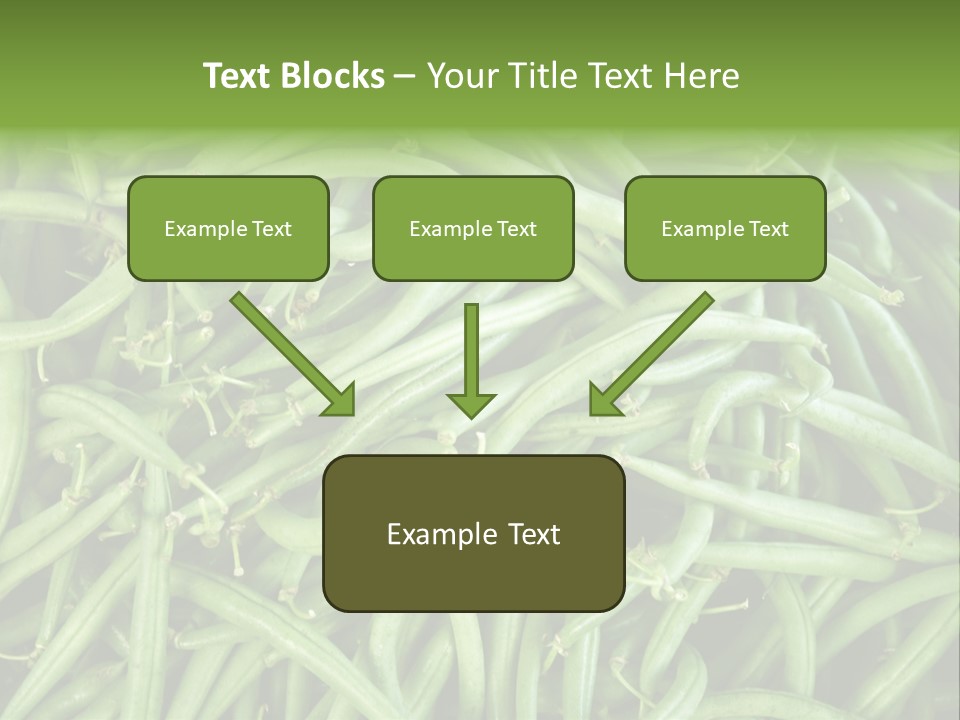 Text Blocks – Your Title Text Here

Example Text

Example Text

Example Text

Example Text